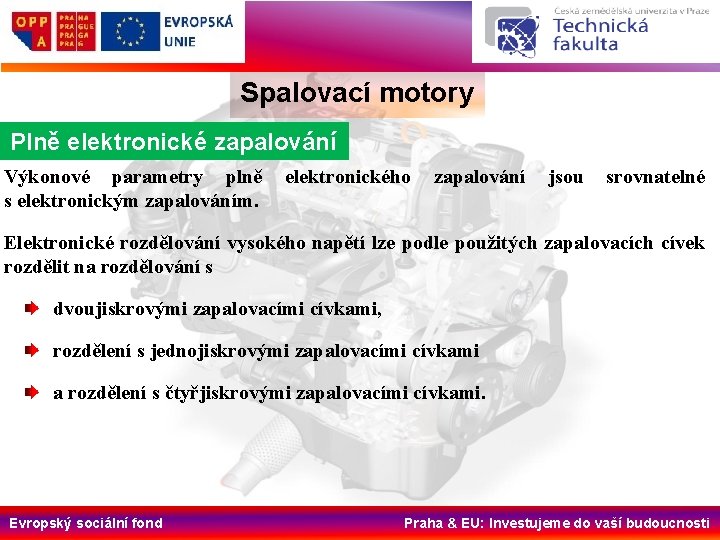 OPP A

PRA HA
PRA GUE
PRA GA
PRA G

EVROPSKÁ UNIE

Česká zemědělská univerzita v Praze
Technická fakulta

Spalovací motory

Plně elektronické zapalování

Výkonové parametry plně elektronického zapalování jsou srovnatelné s elektronickým zapalováním.

Elektronické rozdělování vysokého napětí lze podle použitých zapalovacích cívek rozdělit na rozdělování s

dvoujiskrovými zapalovacími cívkami,

rozdělení s jednojiskrovými zapalovacími cívkami

a rozdělení s čtyřjiskrovými zapalovacími cívkami.

Evropský sociální fond

Praha & EU: Investujeme do vaší budoucnosti